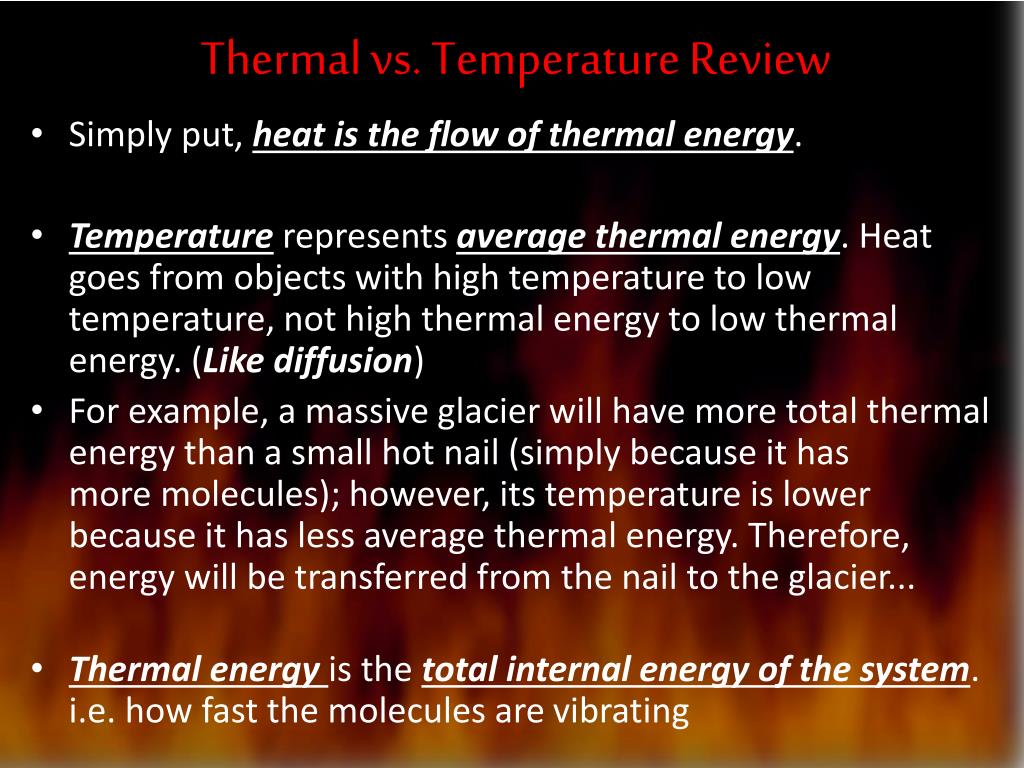 Thermal vs. Temperature Review

• Simply put, heat is the flow of thermal energy.

• Temperature represents average thermal energy. Heat goes from objects with high temperature to low temperature, not high thermal energy to low thermal energy. (Like diffusion)

• For example, a massive glacier will have more total thermal energy than a small hot nail (simply because it has more molecules); however, its temperature is lower because it has less average thermal energy. Therefore, energy will be transferred from the nail to the glacier...

• Thermal energy is the total internal energy of the system. i.e. how fast the molecules are vibrating